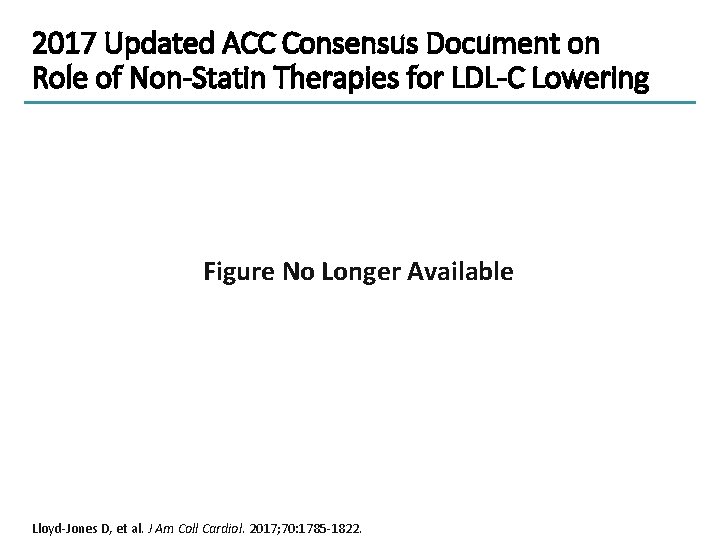 2017 Updated ACC Consensus Document on Role of Non-Statin Therapies for LDL-C Lowering

Figure No Longer Available

Lloyd-Jones D, et al. J Am Coll Cardiol. 2017;70:1785-1822.